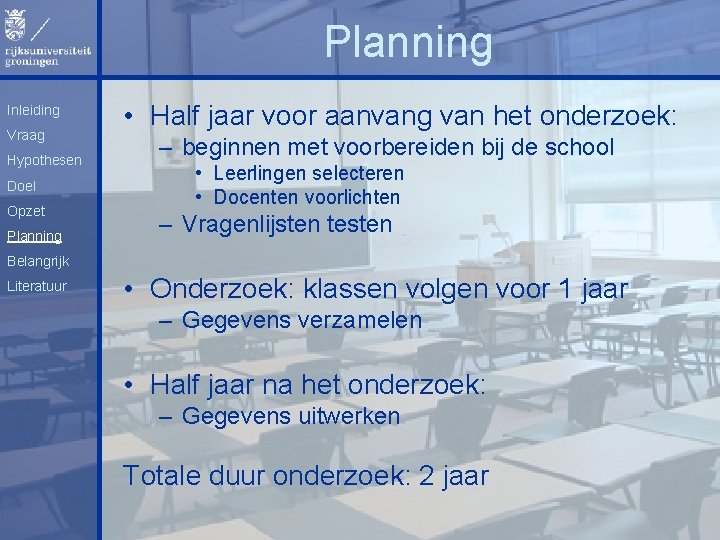 rijksuniversiteit groningen

Planning

Inleiding
Vraag
Hypothesen
Doel
Opzet
Planning
Belangrijk
Literatuur

• Half jaar voor aanvang van het onderzoek:
– beginnen met voorbereiden bij de school
• Leerlingen selecteren
• Docenten voorlichten
– Vragenlijsten testen

• Onderzoek: klassen volgen voor 1 jaar
– Gegevens verzamelen

• Half jaar na het onderzoek:
– Gegevens uitwerken

Totale duur onderzoek: 2 jaar